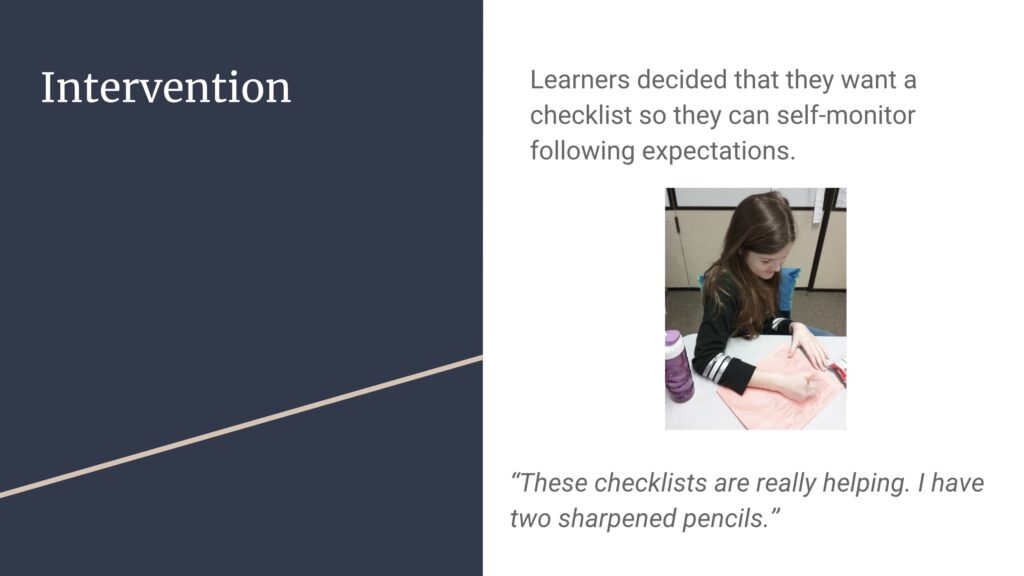 Intervention

Learners decided that they want a checklist so they can self-monitor following expectations.

“These checklists are really helping. I have two sharpened pencils.”